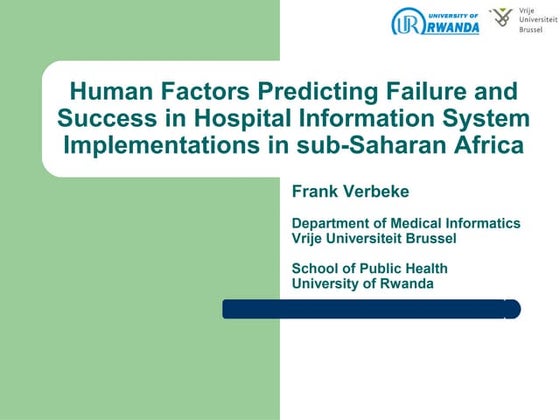 UR UNIVERSITY OF RWANDA

Vrije Universiteit Brussel

Human Factors Predicting Failure and Success in Hospital Information System Implementations in sub-Saharan Africa

Frank Verbeke

Department of Medical Informatics
Vrije Universiteit Brussel

School of Public Health
University of Rwanda